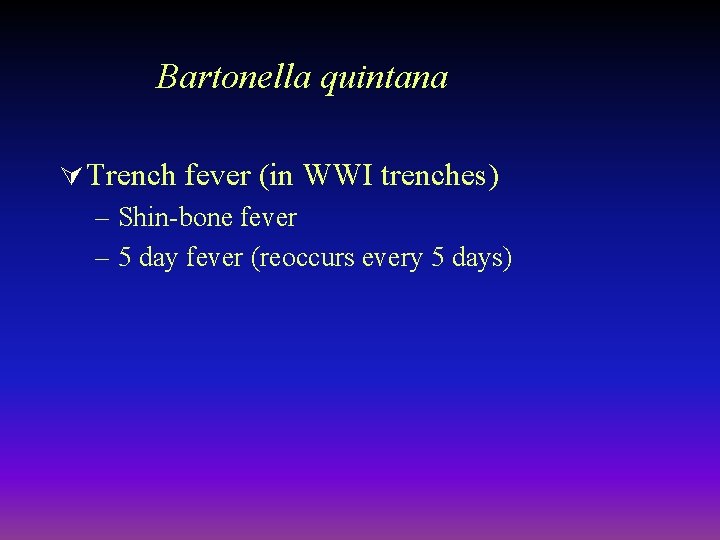 Bartonella quintana

∀ Trench fever (in WWI trenches)
– Shin-bone fever
– 5 day fever (reoccurs every 5 days)